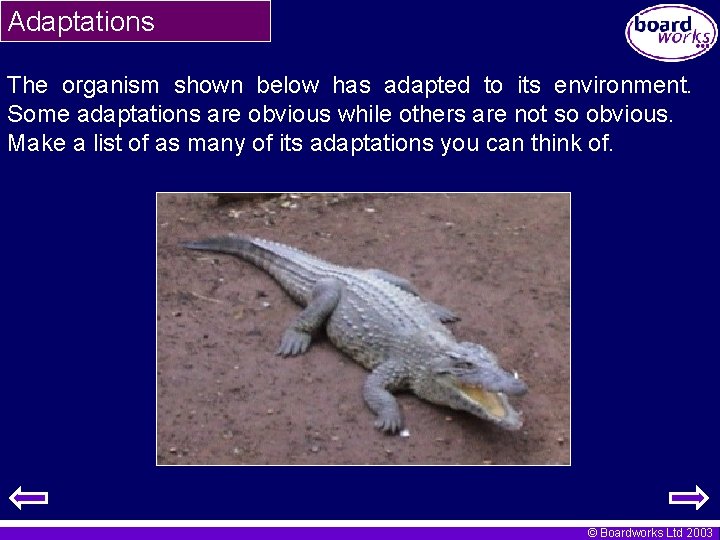 Adaptations

board works

The organism shown below has adapted to its environment. Some adaptations are obvious while others are not so obvious. Make a list of as many of its adaptations you can think of.

© Boardworks Ltd 2003